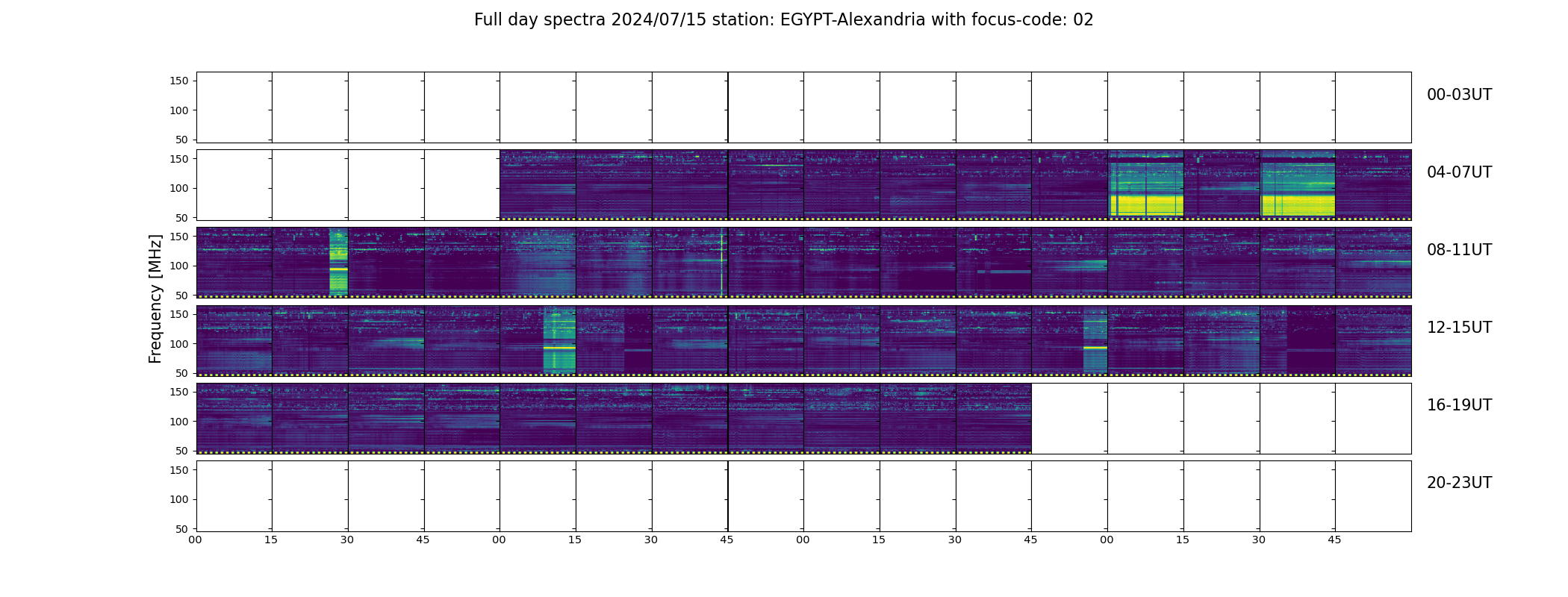 Full day spectra 2024/07/15 station: EGYPT-Alexandria with focus-code: 02

Frequency [MHz]

150
100
50
00-03UT

150
100
50
04-07UT

150
100
50
08-11UT

150
100
50
12-15UT

150
100
50
16-19UT

150
100
50
20-23UT

00 15 30 45 00 15 30 45 00 15 30 45 00 15 30 45